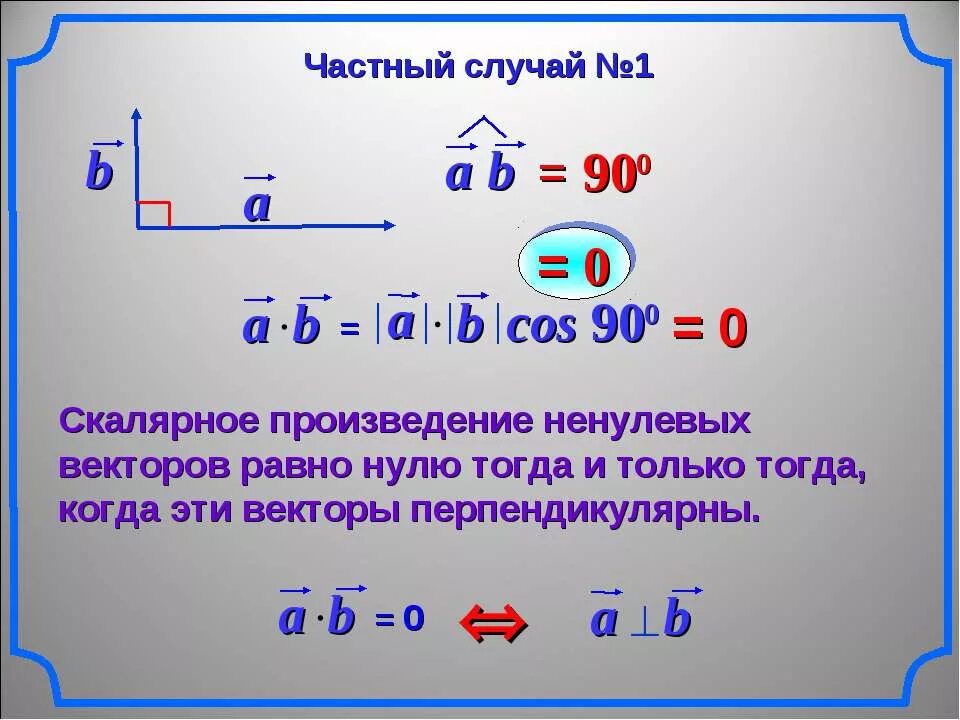 Частный случай №1

$\vec{b}$

$\vec{a}$

$\widehat{\vec{a}\,\vec{b}} = 90^0$

$= 0$

$\vec{a} \cdot \vec{b} = |\vec{a}| \cdot |\vec{b}| \cos 90^0 = 0$

Скалярное произведение ненулевых векторов равно нулю тогда и только тогда, когда эти векторы перпендикулярны.

$\vec{a} \cdot \vec{b} = 0 \Leftrightarrow \vec{a} \perp \vec{b}$